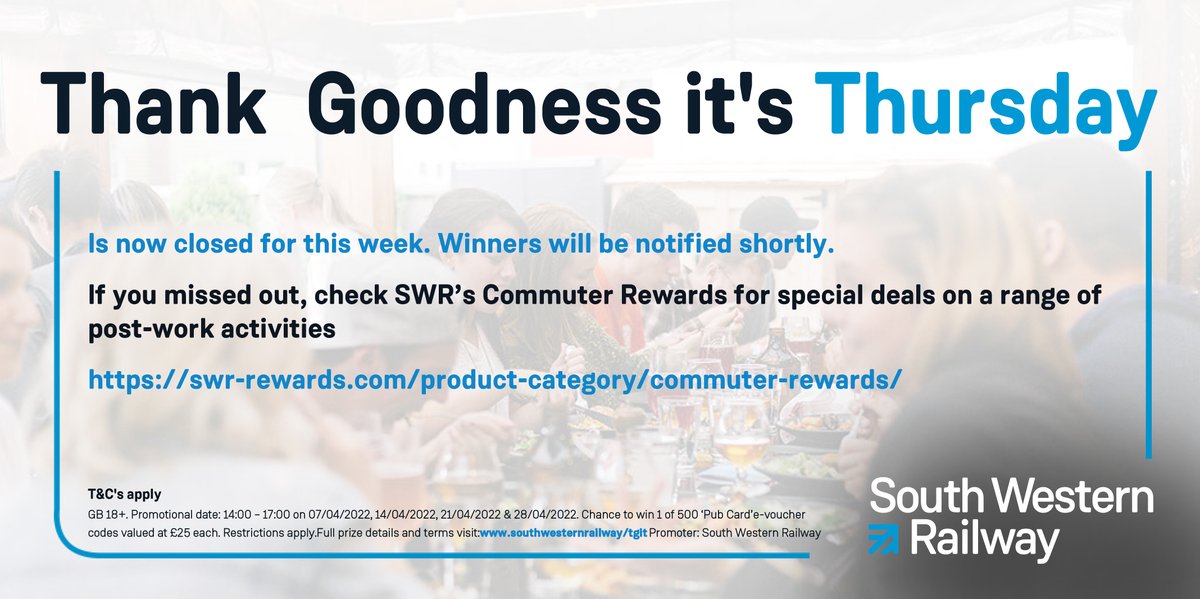 Thank Goodness it's Thursday

Is now closed for this week. Winners will be notified shortly.

If you missed out, check SWR's Commuter Rewards for special deals on a range of post-work activities

https://swr-rewards.com/product-category/commuter-rewards/

T&C's apply
GB 18+. Promotional date: 14:00 - 17:00 on 07/04/2022, 14/04/2022, 21/04/2022 & 28/04/2022. Chance to win 1 of 500 'Pub Card'e-voucher codes valued at £25 each. Restrictions apply.Full prize details and terms visit:www.southwesternrailway/tgit Promoter: South Western Railway

South Western Railway